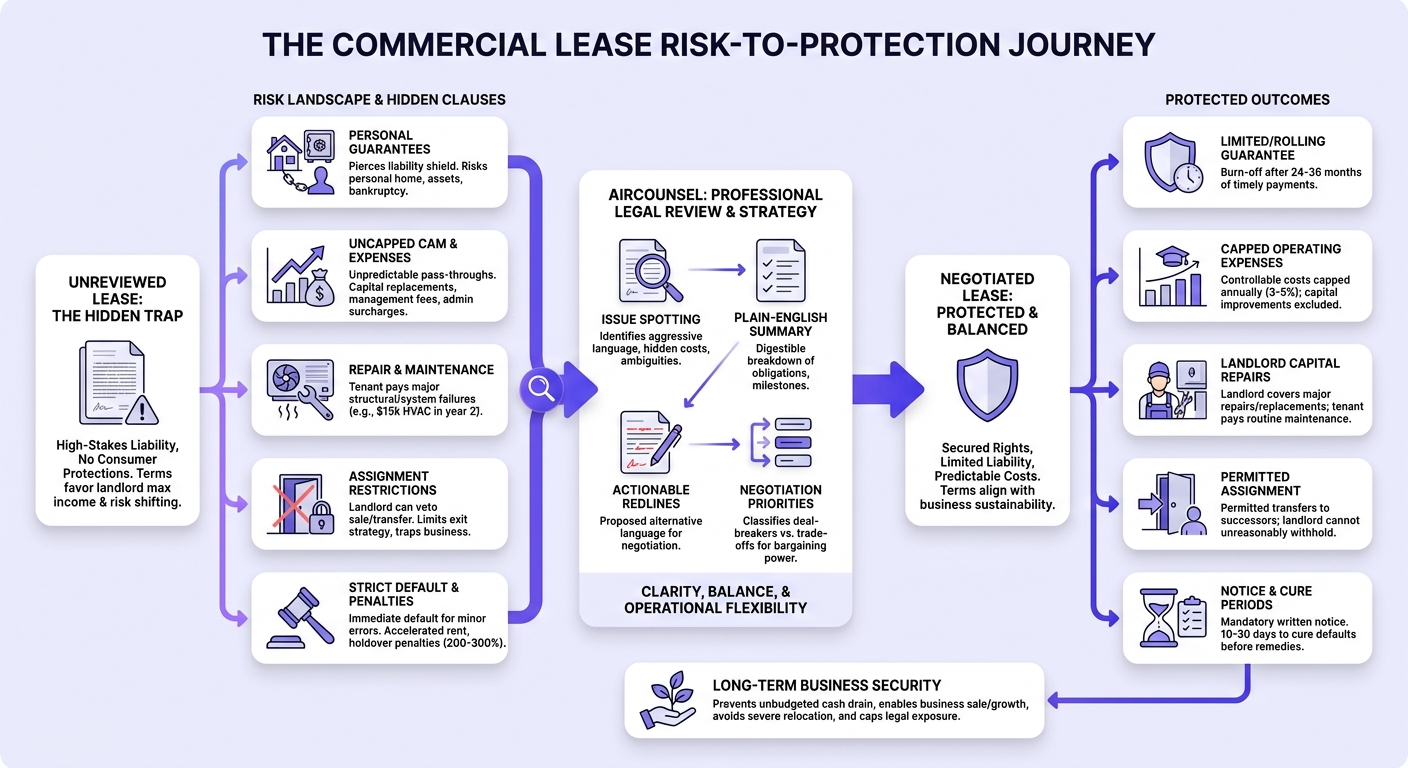 THE COMMERCIAL LEASE RISK-TO-PROTECTION JOURNEY

UNREVIEWED LEASE: THE HIDDEN TRAP

High-Stakes Liability, No Consumer Protections. Terms favor landlord max income & risk shifting.

RISK LANDSCAPE & HIDDEN CLAUSES

PERSONAL GUARANTEES
Pierces liability shield. Risks personal home, assets, bankruptcy.

UNCAPPED CAM & EXPENSES
Unpredictable pass-throughs. Capital replacements, management fees, admin surcharges.

REPAIR & MAINTENANCE
Tenant pays major structural/system failures (e.g., $15k HVAC in year 2).

ASSIGNMENT RESTRICTIONS
Landlord can veto sale/transfer. Limits exit strategy, traps business.

STRICT DEFAULT & PENALTIES
Immediate default for minor errors. Accelerated rent, holdover penalties (200-300%).

AIRCOUNSEL: PROFESSIONAL LEGAL REVIEW & STRATEGY

ISSUE SPOTTING
Identifies aggressive language, hidden costs, ambiguities.

PLAIN-ENGLISH SUMMARY
Digestible breakdown of obligations, milestones.

ACTIONABLE REDLINES
Proposed alternative language for negotiation.

NEGOTIATION PRIORITIES
Classifies deal-breakers vs. trade-offs for bargaining power.

CLARITY, BALANCE, & OPERATIONAL FLEXIBILITY

NEGOTIATED LEASE: PROTECTED & BALANCED

Secured Rights, Limited Liability, Predictable Costs. Terms align with business sustainability.

PROTECTED OUTCOMES

LIMITED/ROLLING GUARANTEE
Burn-off after 24-36 months of timely payments.

CAPPED OPERATING EXPENSES
Controllable costs capped annually (3-5%); capital improvements excluded.

LANDLORD CAPITAL REPAIRS
Landlord covers major repairs/replacements; tenant pays routine maintenance.

PERMITTED ASSIGNMENT
Permitted transfers to successors; landlord cannot unreasonably withhold.

NOTICE & CURE PERIODS
Mandatory written notice. 10-30 days to cure defaults before remedies.

LONG-TERM BUSINESS SECURITY
Prevents unbudgeted cash drain, enables business sale/growth, avoids severe relocation, and caps legal exposure.